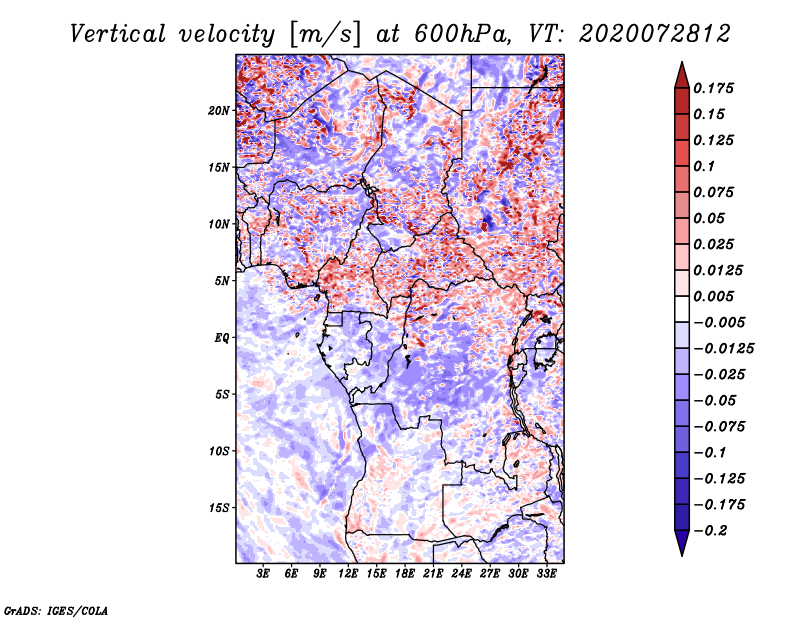 Vertical velocity [m/s] at 600hPa, VT: 2020072812

20N
15N
10N
5N
EQ
5S
10S
15S

3E 6E 9E 12E 15E 18E 21E 24E 27E 30E 33E

0.175
0.15
0.125
0.1
0.075
0.05
0.025
0.0125
0.005
−0.005
−0.0125
−0.025
−0.05
−0.075
−0.1
−0.125
−0.175
−0.2

GrADS: IGES/COLA